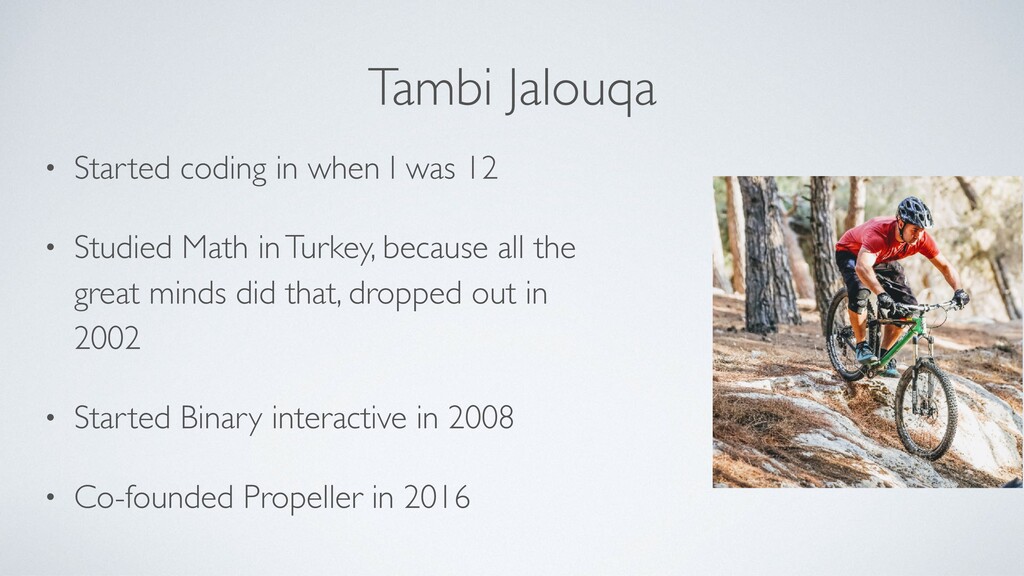 Tambi Jalouqa

• Started coding in when I was 12

• Studied Math in Turkey, because all the great minds did that, dropped out in 2002

• Started Binary interactive in 2008

• Co-founded Propeller in 2016